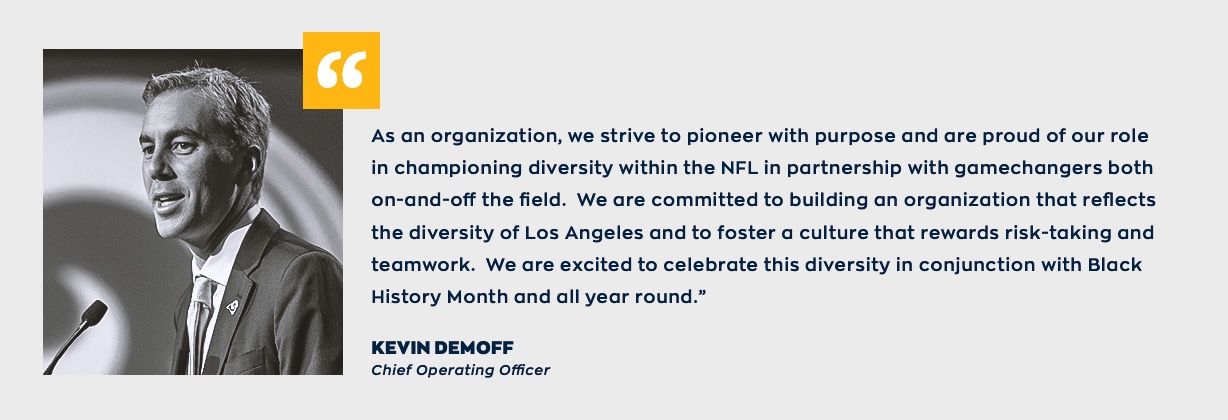 “

As an organization, we strive to pioneer with purpose and are proud of our role in championing diversity within the NFL in partnership with gamechangers both on-and-off the field. We are committed to building an organization that reflects the diversity of Los Angeles and to foster a culture that rewards risk-taking and teamwork. We are excited to celebrate this diversity in conjunction with Black History Month and all year round.”

KEVIN DEMOFF
Chief Operating Officer